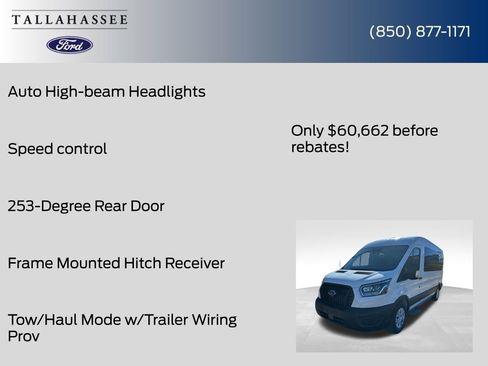 TALLAHASSEE

Ford

(850) 877-1171

Auto High-beam Headlights

Speed control

253-Degree Rear Door

Frame Mounted Hitch Receiver

Tow/Haul Mode w/Trailer Wiring Prov

Only $60,662 before rebates!